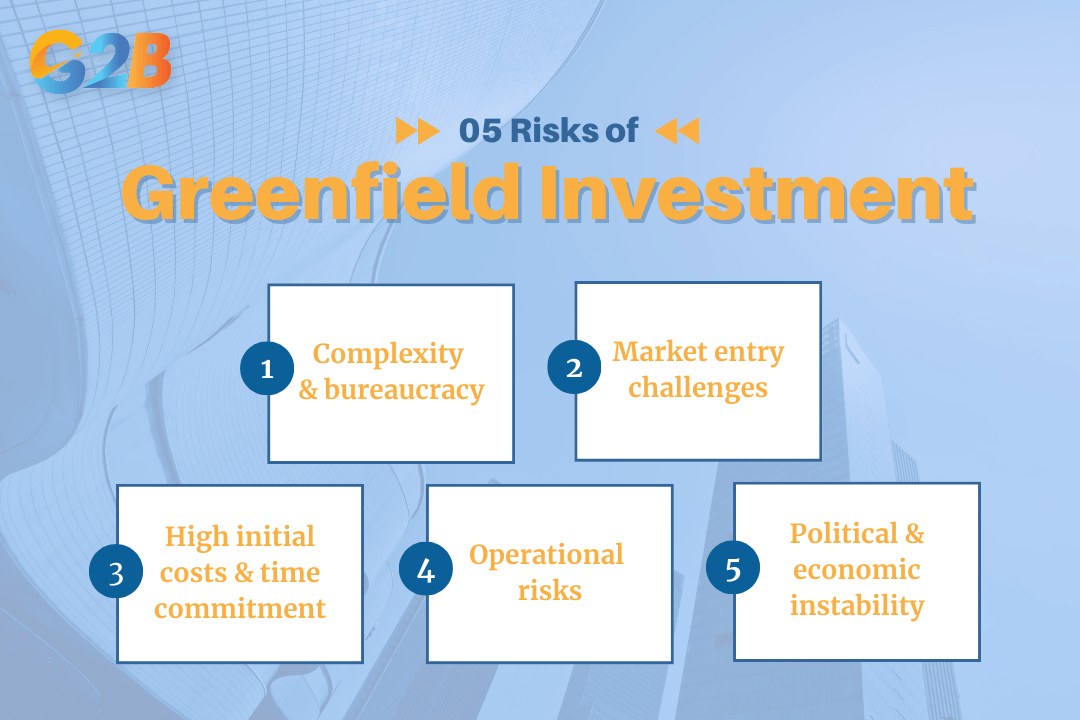 G2B

05 Risks of

Greenfield Investment

1 Complexity & bureaucracy

2 Market entry challenges

3 High initial costs & time commitment

4 Operational risks

5 Political & economic instability